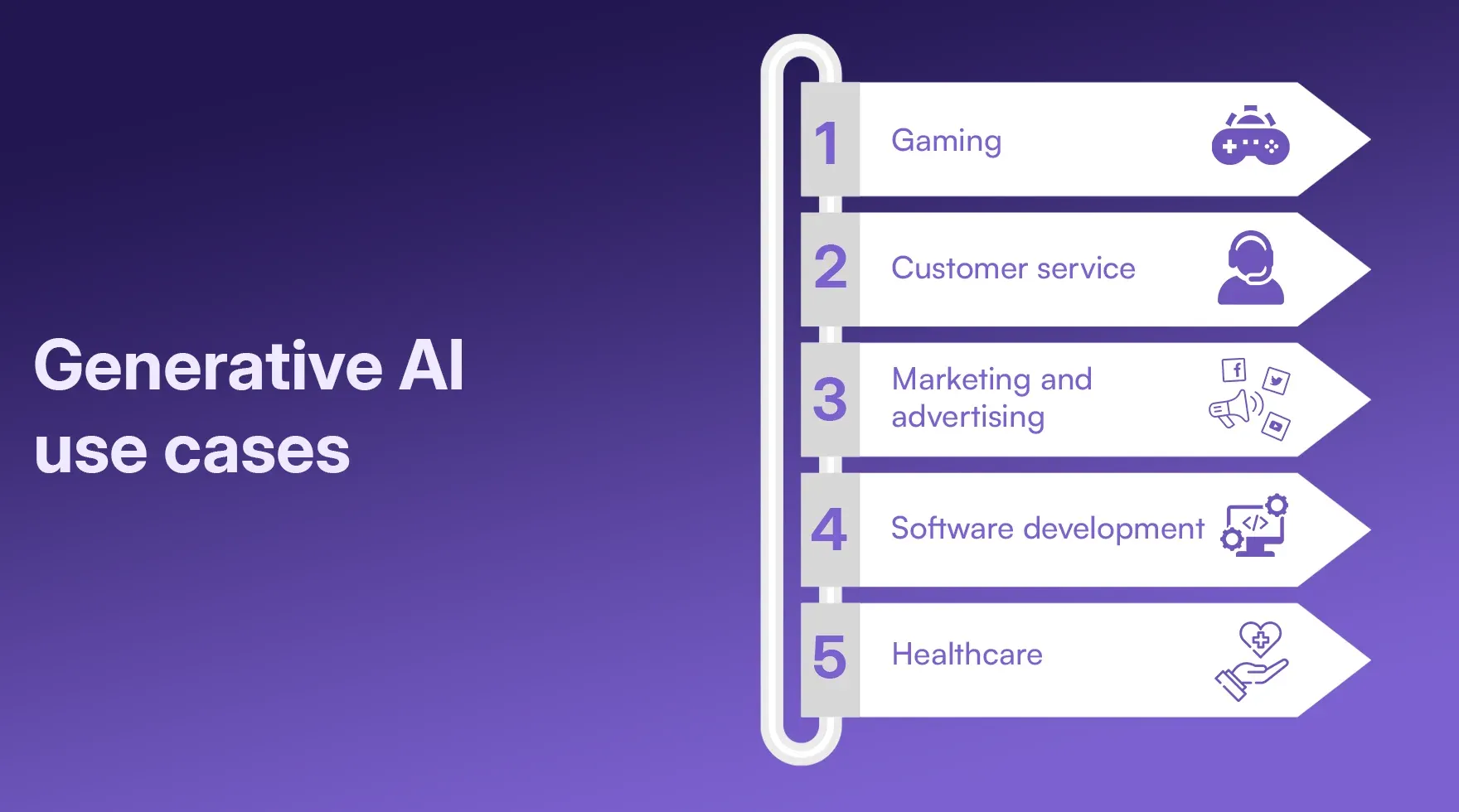 Generative AI use cases

1 Gaming

2 Customer service

3 Marketing and advertising

4 Software development

5 Healthcare